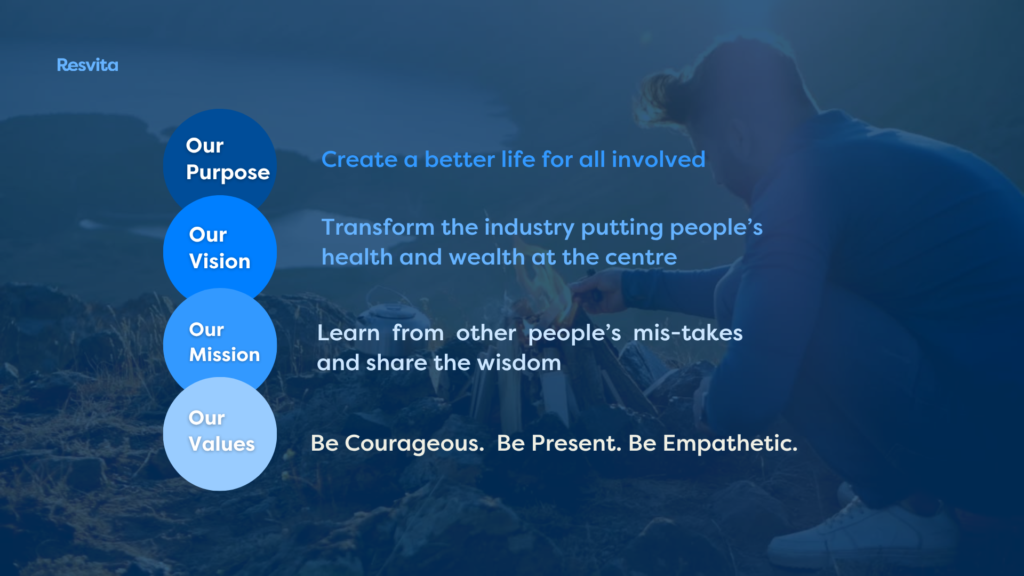 Resvita

Our Purpose

Create a better life for all involved

Our Vision

Transform the industry putting people's health and wealth at the centre

Our Mission

Learn from other people's mis-takes and share the wisdom

Our Values

Be Courageous. Be Present. Be Empathetic.